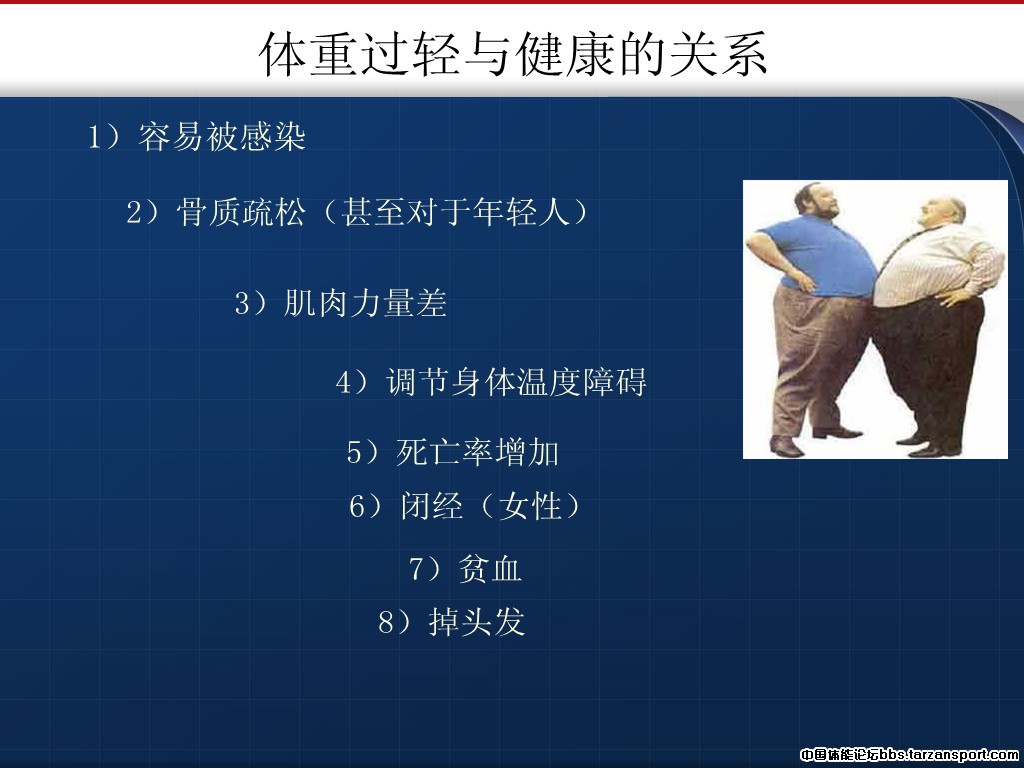 体重过轻与健康的关系

1）容易被感染

2）骨质疏松（甚至对于年轻人）

3）肌肉力量差

4）调节身体温度障碍

5）死亡率增加

6）闭经（女性）

7）贫血

8）掉头发

中国体能论坛bbs.tarzansport.com